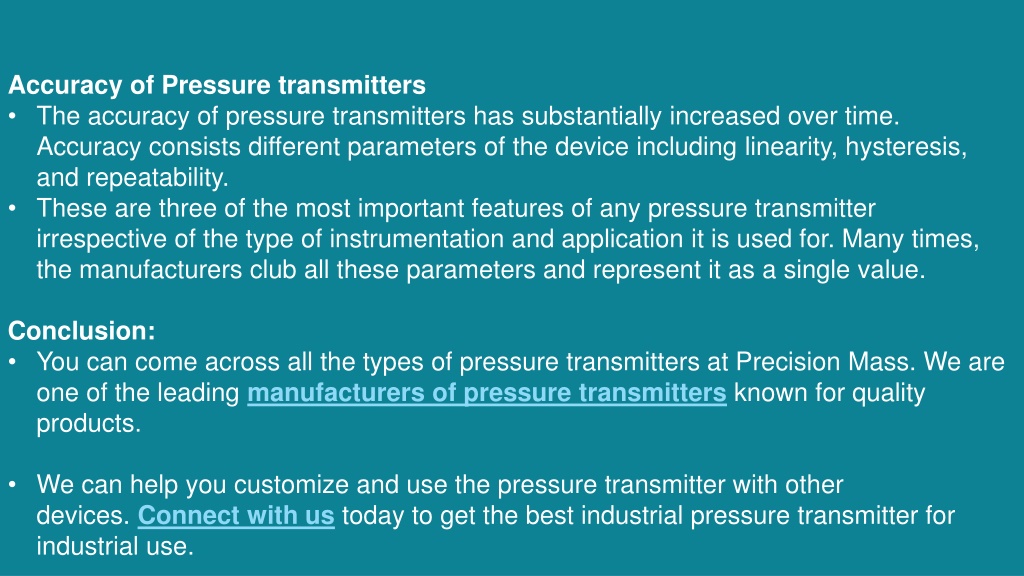 Accuracy of Pressure transmitters
• The accuracy of pressure transmitters has substantially increased over time. Accuracy consists different parameters of the device including linearity, hysteresis, and repeatability.
• These are three of the most important features of any pressure transmitter irrespective of the type of instrumentation and application it is used for. Many times, the manufacturers club all these parameters and represent it as a single value.

Conclusion:
• You can come across all the types of pressure transmitters at Precision Mass. We are one of the leading manufacturers of pressure transmitters known for quality products.

• We can help you customize and use the pressure transmitter with other devices. Connect with us today to get the best industrial pressure transmitter for industrial use.